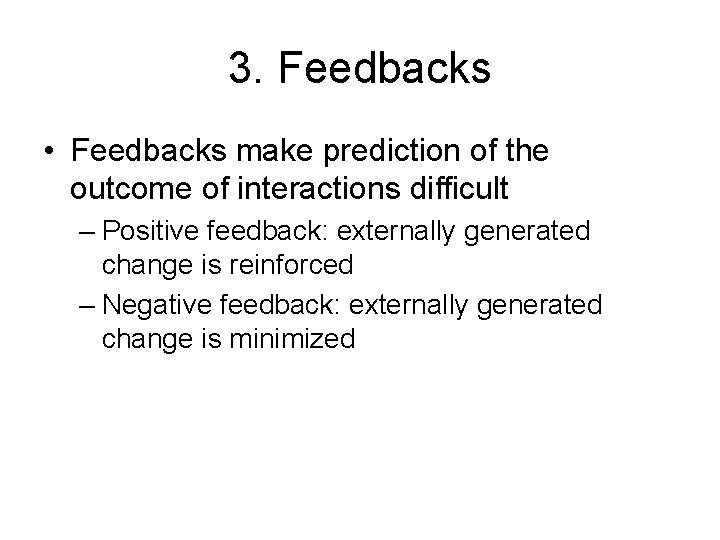 3. Feedbacks

• Feedbacks make prediction of the outcome of interactions difficult

– Positive feedback: externally generated change is reinforced

– Negative feedback: externally generated change is minimized